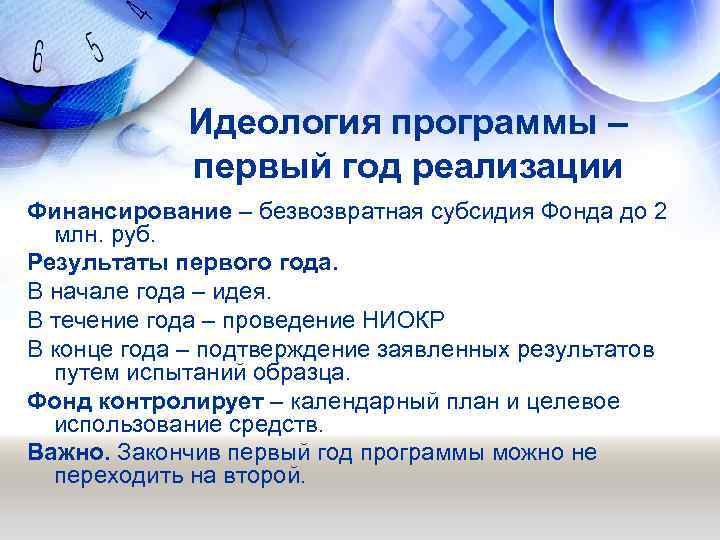 6 5 4

Идеология программы – первый год реализации

Финансирование – безвозвратная субсидия Фонда до 2 млн. руб.

Результаты первого года.

В начале года – идея.

В течение года – проведение НИОКР

В конце года – подтверждение заявленных результатов путем испытаний образца.

Фонд контролирует – календарный план и целевое использование средств.

Важно. Закончив первый год программы можно не переходить на второй.